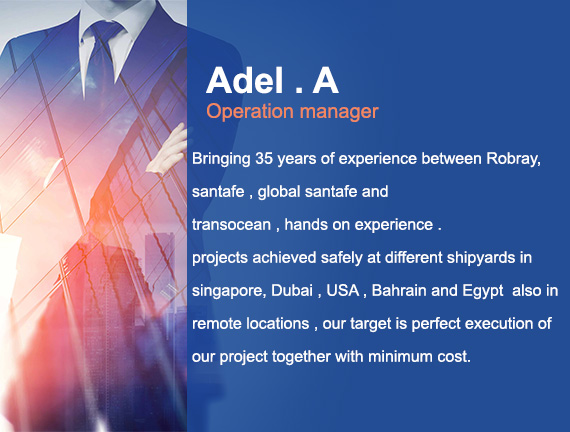 Adel . A
Operation manager

Bringing 35 years of experience between Robray, santafe , global santafe and transocean , hands on experience .
projects achieved safely at different shipyards in singapore, Dubai , USA , Bahrain and Egypt also in remote locations , our target is perfect execution of our project together with minimum cost.